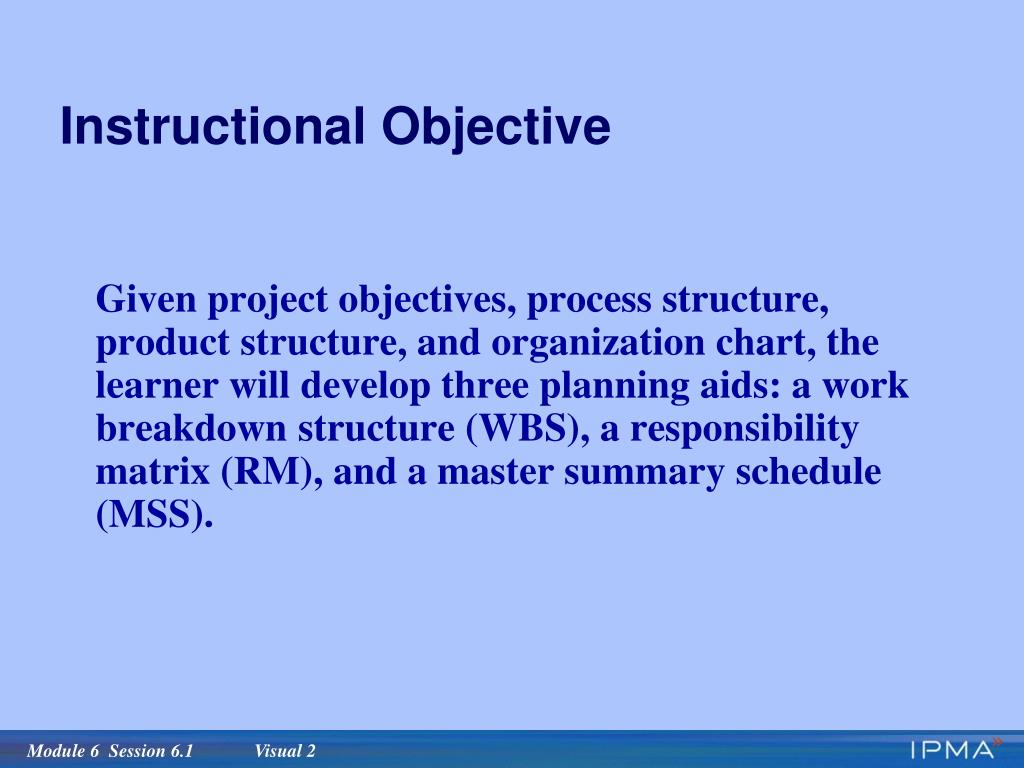 Instructional Objective

Given project objectives, process structure, product structure, and organization chart, the learner will develop three planning aids: a work breakdown structure (WBS), a responsibility matrix (RM), and a master summary schedule (MSS).

Module 6 Session 6.1 Visual 2

IPMA